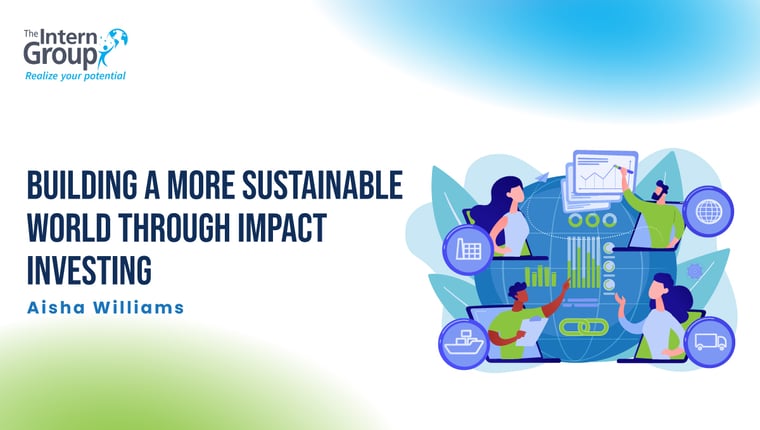 The Intern Group
Realize your potential

BUILDING A MORE SUSTAINABLE WORLD THROUGH IMPACT INVESTING

Aisha Williams